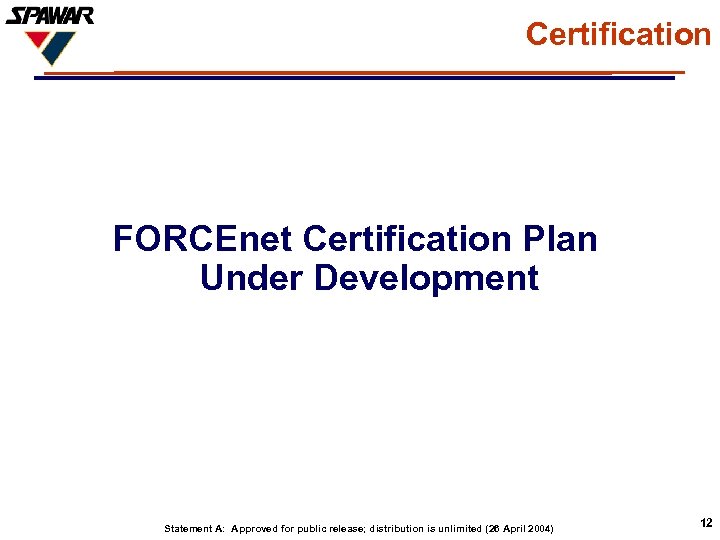 SPAWAR

Certification

FORCEnet Certification Plan Under Development

Statement A: Approved for public release; distribution is unlimited (26 April 2004)

12